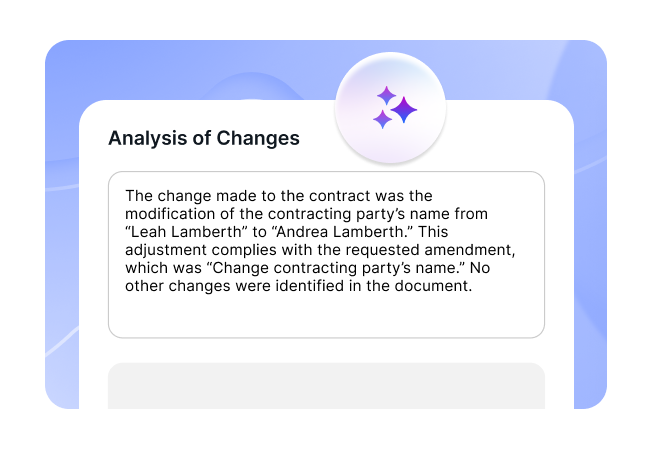 Analysis of Changes

The change made to the contract was the modification of the contracting party’s name from “Leah Lamberth” to “Andrea Lamberth.” This adjustment complies with the requested amendment, which was “Change contracting party’s name.” No other changes were identified in the document.